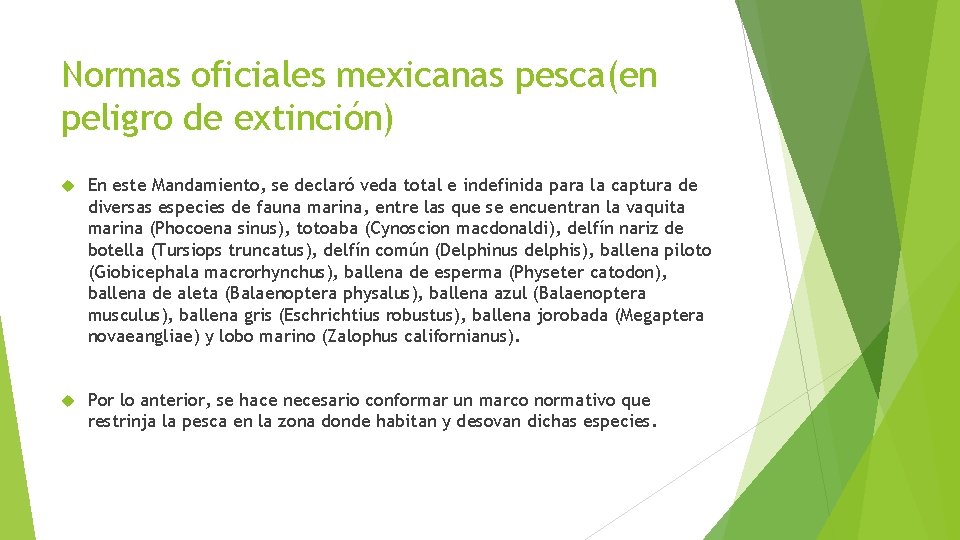 Normas oficiales mexicanas pesca(en peligro de extinción)

En este Mandamiento, se declaró veda total e indefinida para la captura de diversas especies de fauna marina, entre las que se encuentran la vaquita marina (Phocoena sinus), totoaba (Cynoscion macdonaldi), delfín nariz de botella (Tursiops truncatus), delfín común (Delphinus delphis), ballena piloto (Giobicephala macrorhynchus), ballena de esperma (Physeter catodon), ballena de aleta (Balaenoptera physalus), ballena azul (Balaenoptera musculus), ballena gris (Eschrichtius robustus), ballena jorobada (Megaptera novaeangliae) y lobo marino (Zalophus californianus).

Por lo anterior, se hace necesario conformar un marco normativo que restrinja la pesca en la zona donde habitan y desovan dichas especies.